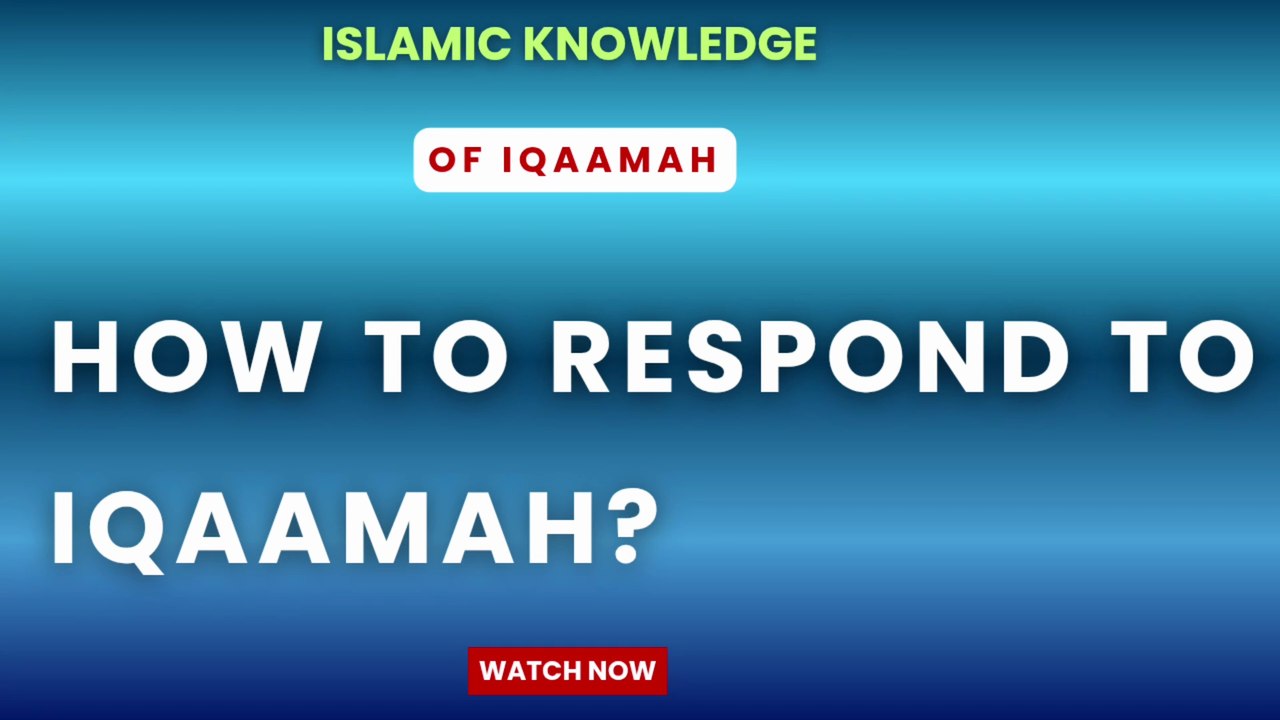 ISLAMIC KNOWLEDGE

OF IQAAMAH

HOW TO RESPOND TO IQAAMAH?

WATCH NOW